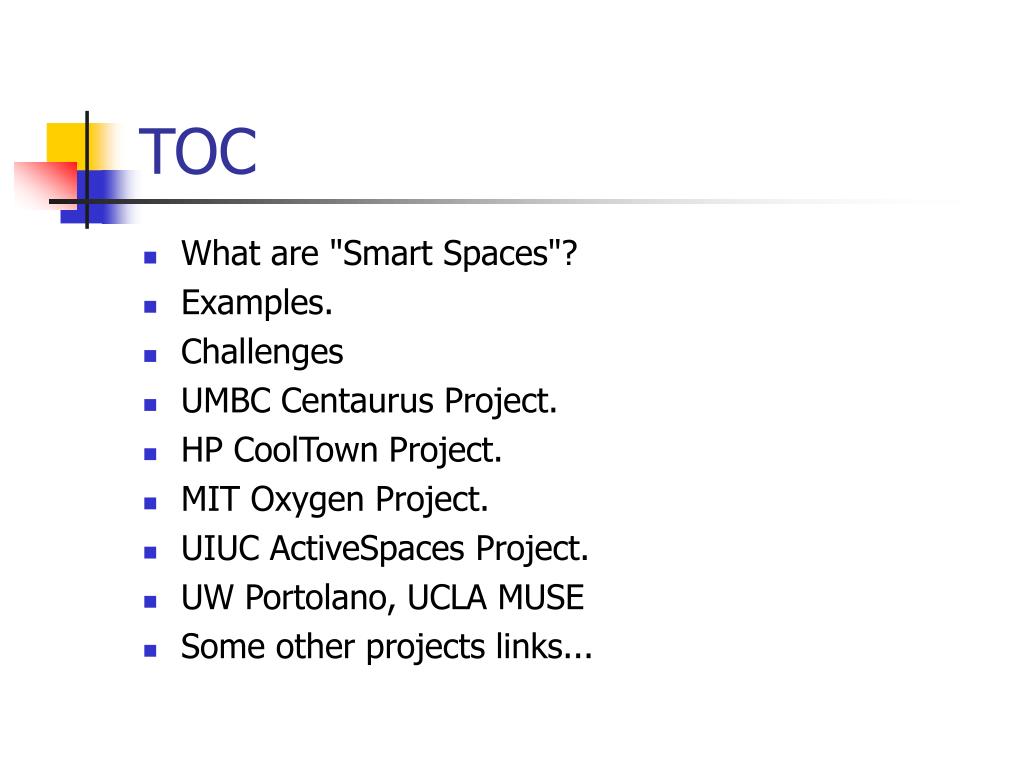 TOC

- What are "Smart Spaces"?
- Examples.
- Challenges
- UMBC Centaurus Project.
- HP CoolTown Project.
- MIT Oxygen Project.
- UIUC ActiveSpaces Project.
- UW Portolano, UCLA MUSE
- Some other projects links...